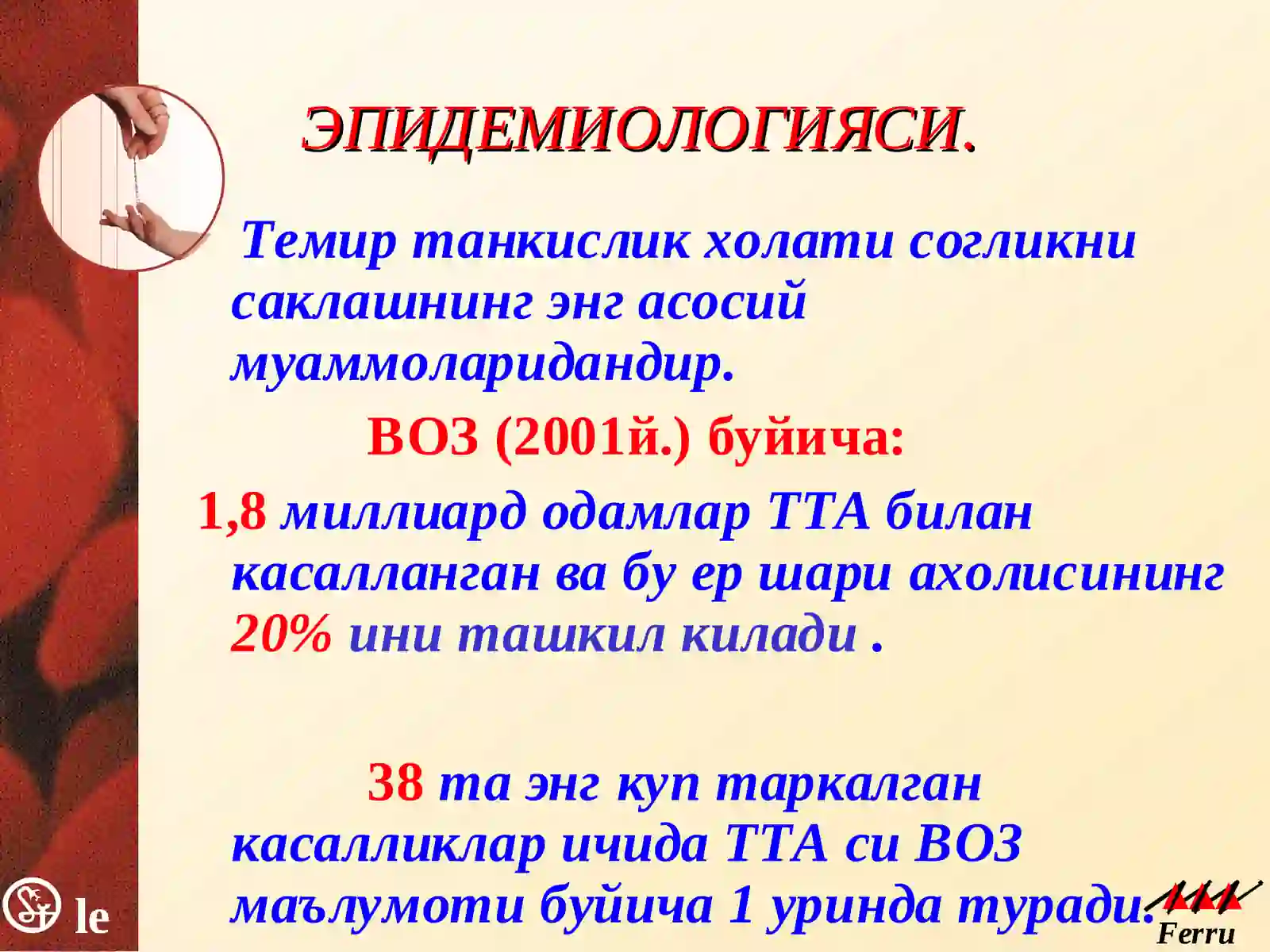 ЭПИДЕМИОЛОГИЯСИ.

Темир танкислик холати согликни саклашнинг энг асосий муаммоларидандир.

ВОЗ (2001й.) буйича:

1,8 миллиард одамлар ТТА билан касалланган ва бу ер шари ахолисининг 20% ини ташкил килади .

38 та энг куп таркалган касалликлар ичида ТТА си ВОЗ маълумоти буйича 1 уринда туради.

le

Ferru